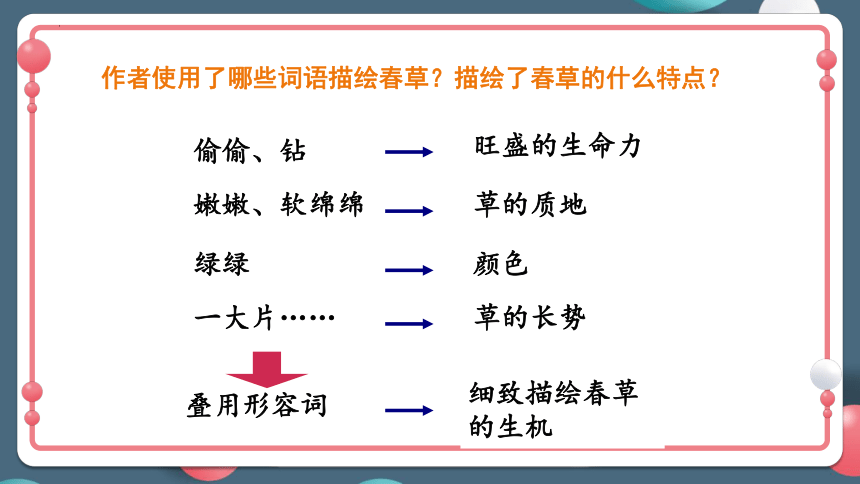 作者使用了哪些词语描绘春草？描绘了春草的什么特点？

偷偷、钻 → 旺盛的生命力

嫩嫩、软绵绵 → 草的质地

绿绿 → 颜色

一大片…… → 草的长势

叠用形容词 → 细致描绘春草的生机